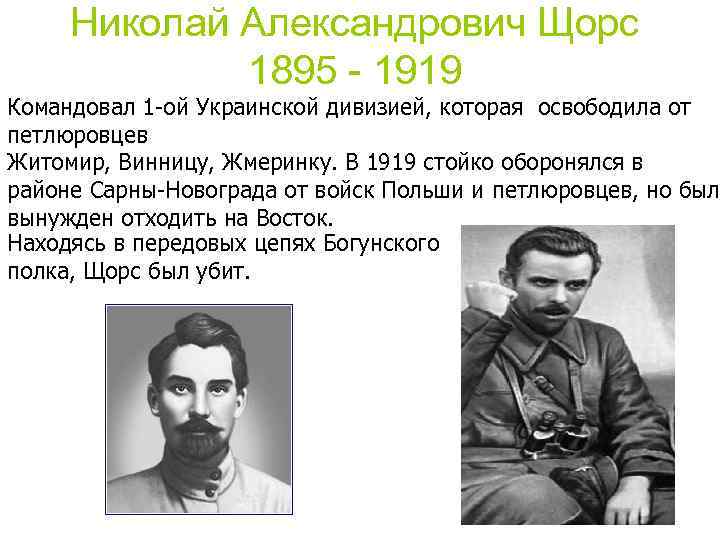 Николай Александрович Щорс
1895 - 1919

Командовал 1-ой Украинской дивизией, которая освободила от петлюровцев
Житомир, Винницу, Жмеринку. В 1919 стойко оборонялся в районе Сарны-Новограда от войск Польши и петлюровцев, но был вынужден отходить на Восток.
Находясь в передовых цепях Богунского полка, Щорс был убит.